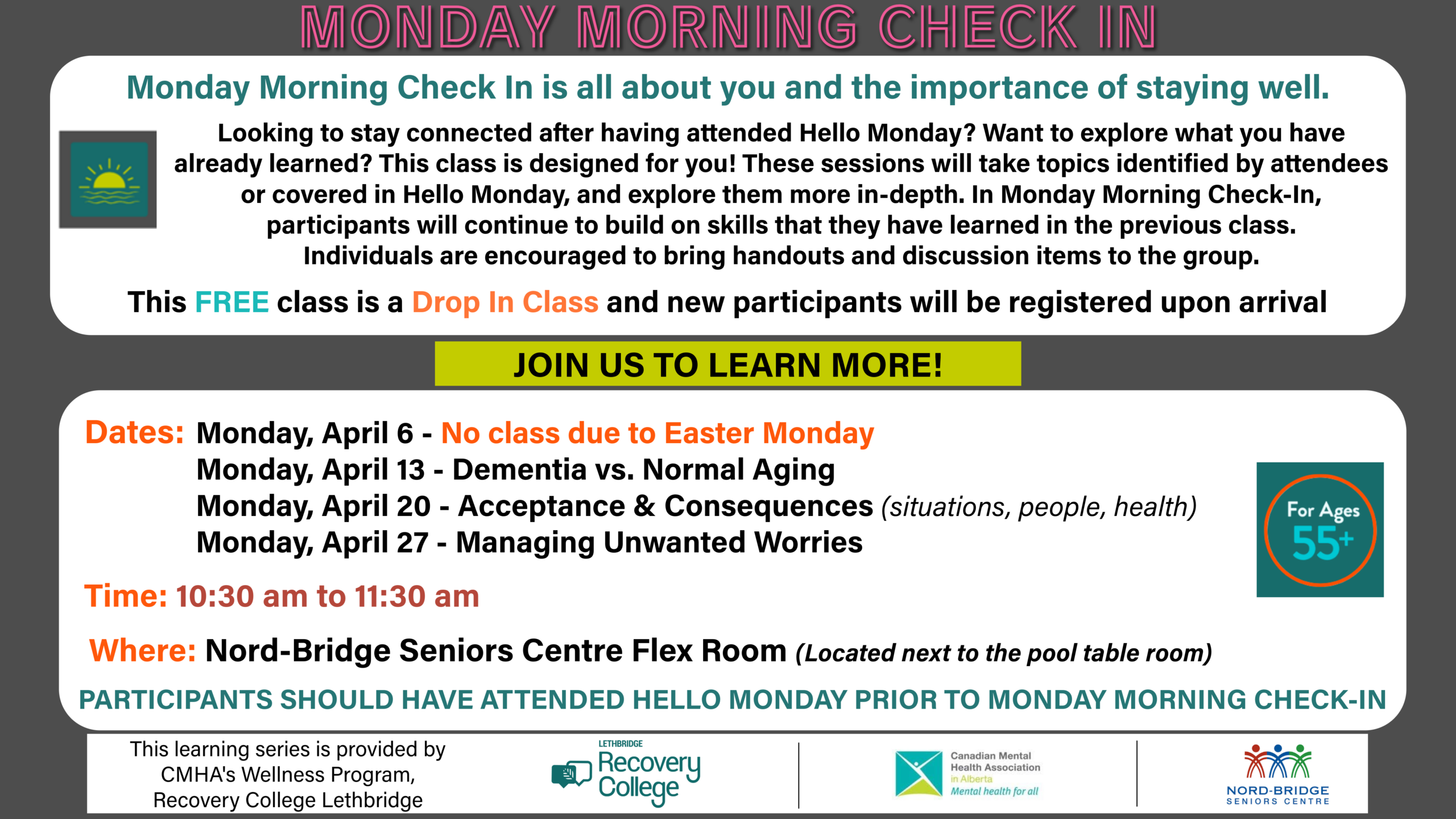 MONDAY MORNING CHECK IN

Monday Morning Check In is all about you and the importance of staying well.

Looking to stay connected after having attended Hello Monday? Want to explore what you have already learned? This class is designed for you! These sessions will take topics identified by attendees or covered in Hello Monday, and explore them more in-depth. In Monday Morning Check-In, participants will continue to build on skills that they have learned in the previous class. Individuals are encouraged to bring handouts and discussion items to the group.

This FREE class is a Drop In Class and new participants will be registered upon arrival

JOIN US TO LEARN MORE!

Dates: Monday, April 6 - No class due to Easter Monday
Monday, April 13 - Dementia vs. Normal Aging
Monday, April 20 - Acceptance & Consequences (situations, people, health)
Monday, April 27 - Managing Unwanted Worries

For Ages 55+

Time: 10:30 am to 11:30 am

Where: Nord-Bridge Seniors Centre Flex Room (Located next to the pool table room)

PARTICIPANTS SHOULD HAVE ATTENDED HELLO MONDAY PRIOR TO MONDAY MORNING CHECK-IN

This learning series is provided by CMHA's Wellness Program, Recovery College Lethbridge

LETHBRIDGE Recovery College

Canadian Mental Health Association in Alberta Mental health for all

NORD-BRIDGE SENIORS CENTRE